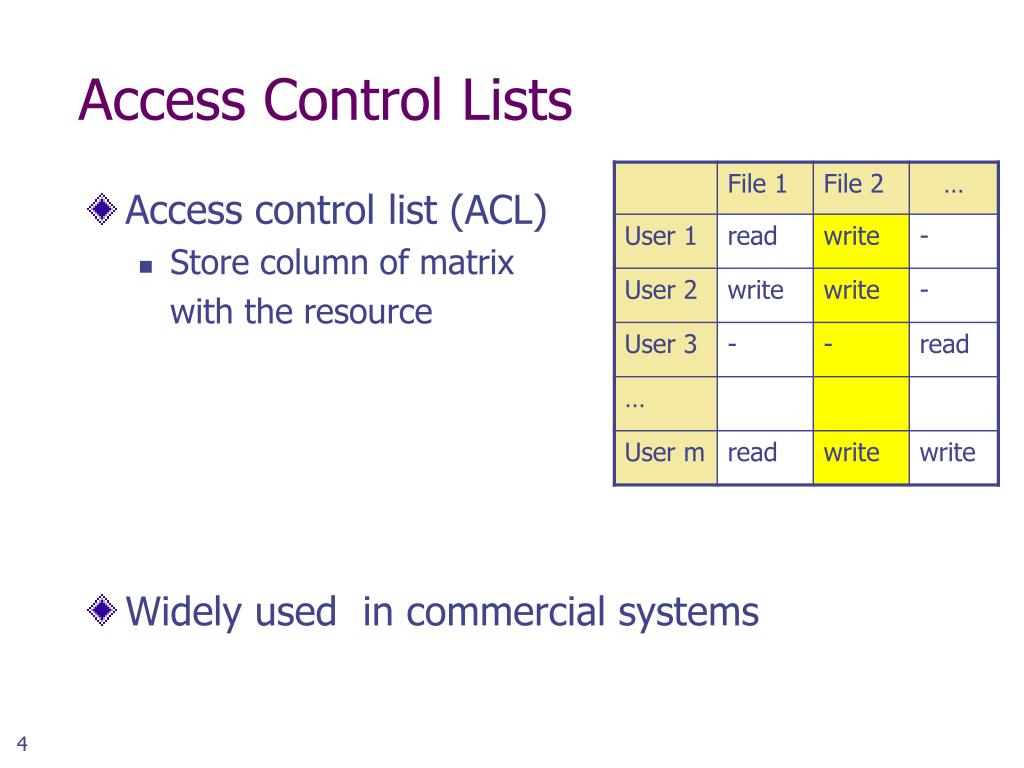 Access Control Lists

Access control list (ACL)
Store column of matrix with the resource

| | File 1 | File 2 | … |
|---|---|---|---|
| User 1 | read | write | - |
| User 2 | write | write | - |
| User 3 | - | - | read |
| … | | | |
| User m | read | write | write |

Widely used  in commercial systems

4